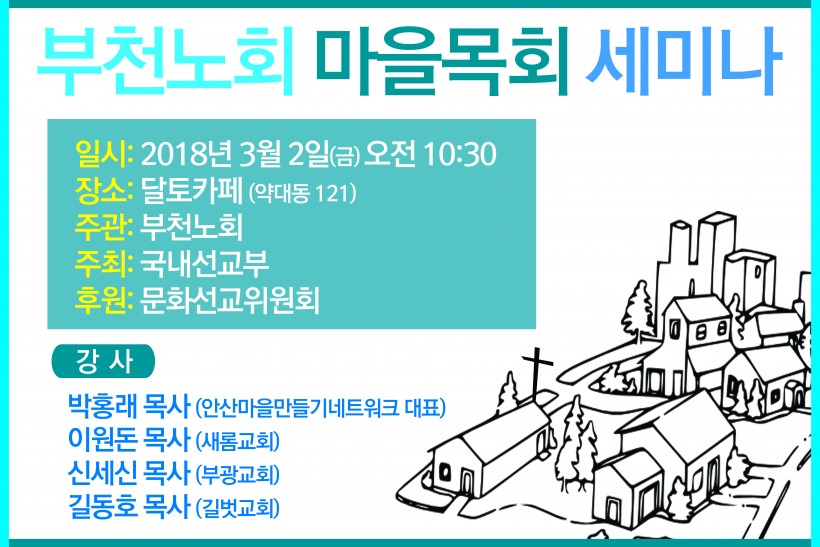 부천노회 마을목회 세미나

일시: 2018년 3월 2일(금) 오전 10:30
장소: 달토카페 (약대동 121)
주관: 부천노회
주최: 국내선교부
후원: 문화선교위원회

강 사

박홍래 목사 (안산마을만들기네트워크 대표)
이원돈 목사 (새롬교회)
신세신 목사 (부광교회)
길동호 목사 (길벗교회)